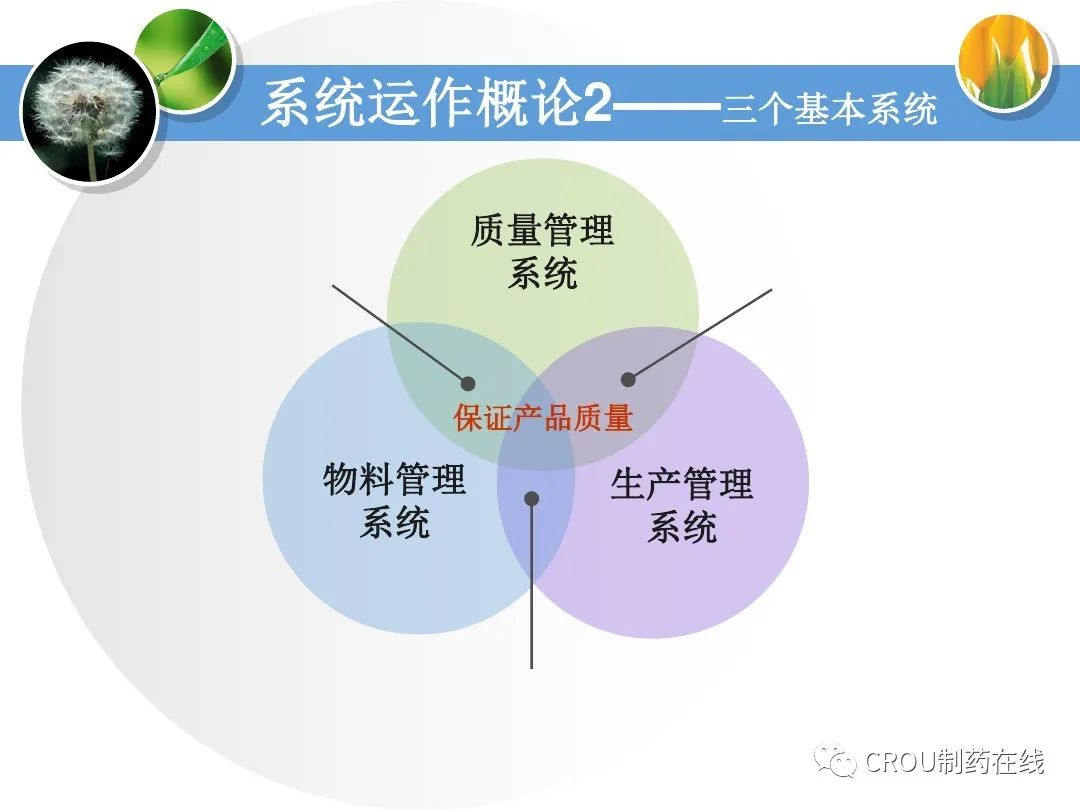 系统运作概论2——三个基本系统

质量管理系统

保证产品质量

物料管理系统

生产管理系统

CROU制药在线